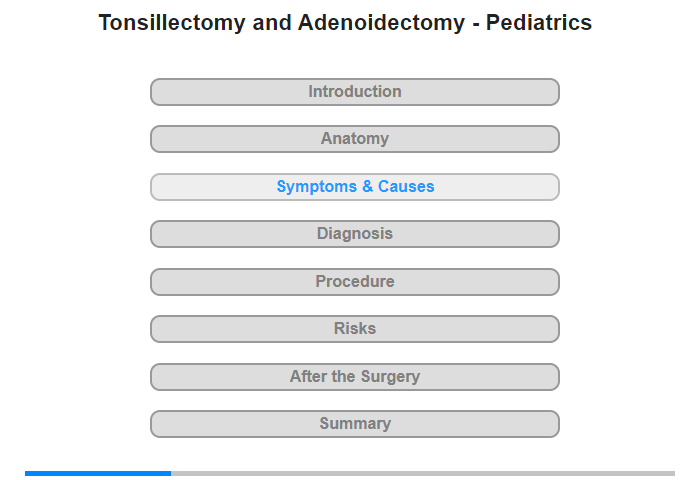 Tonsillectomy and Adenoidectomy - Pediatrics

Introduction

Anatomy

Symptoms & Causes

Diagnosis

Procedure

Risks

After the Surgery

Summary